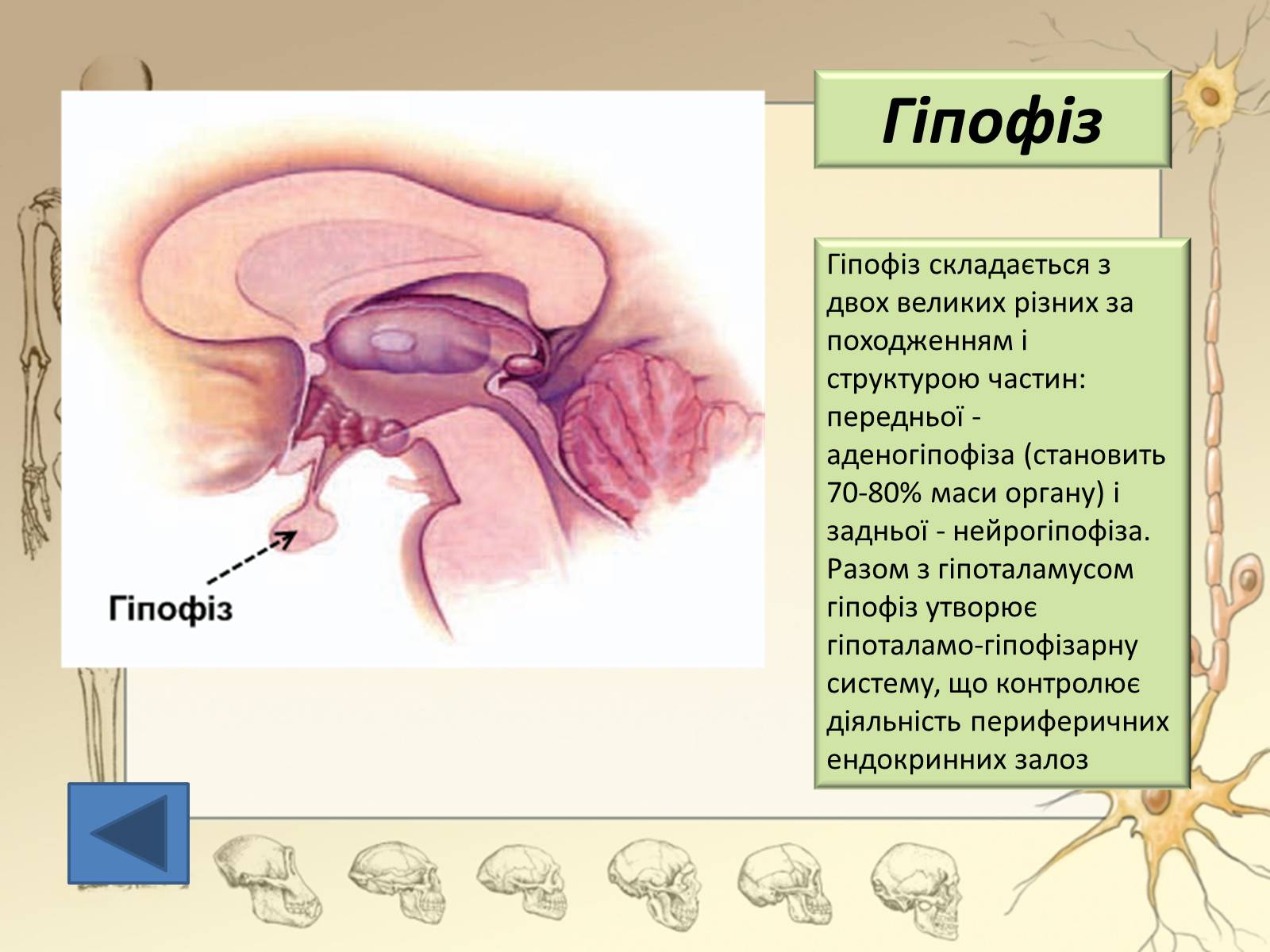 Гіпофіз

Гіпофіз

Гіпофіз складається з двох великих різних за походженням і структурою частин: передньої - аденогіпофіза (становить 70-80% маси органу) і задньої - нейрогіпофіза. Разом з гіпоталамусом гіпофіз утворює гіпоталамо-гіпофізарну систему, що контролює діяльність периферичних ендокринних залоз